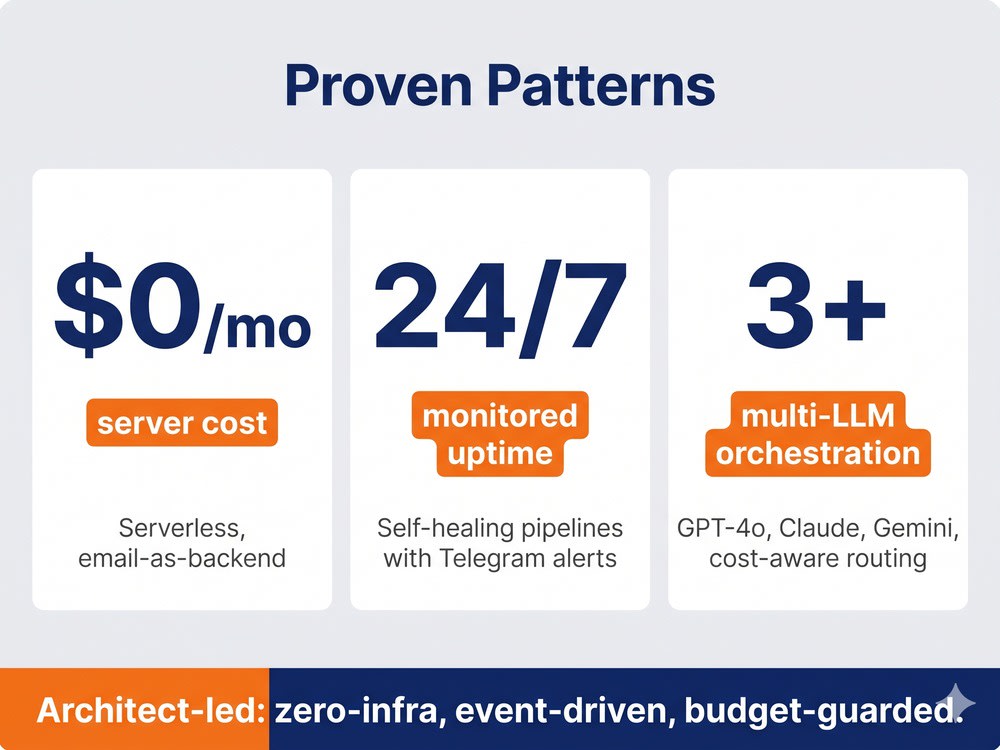 Proven Patterns

$0/mo

server cost

Serverless, email-as-backend

24/7

monitored uptime

Self-healing pipelines with Telegram alerts

3+

multi-LLM orchestration

GPT-4o, Claude, Gemini, cost-aware routing

Architect-led: zero-infra, event-driven, budget-guarded.